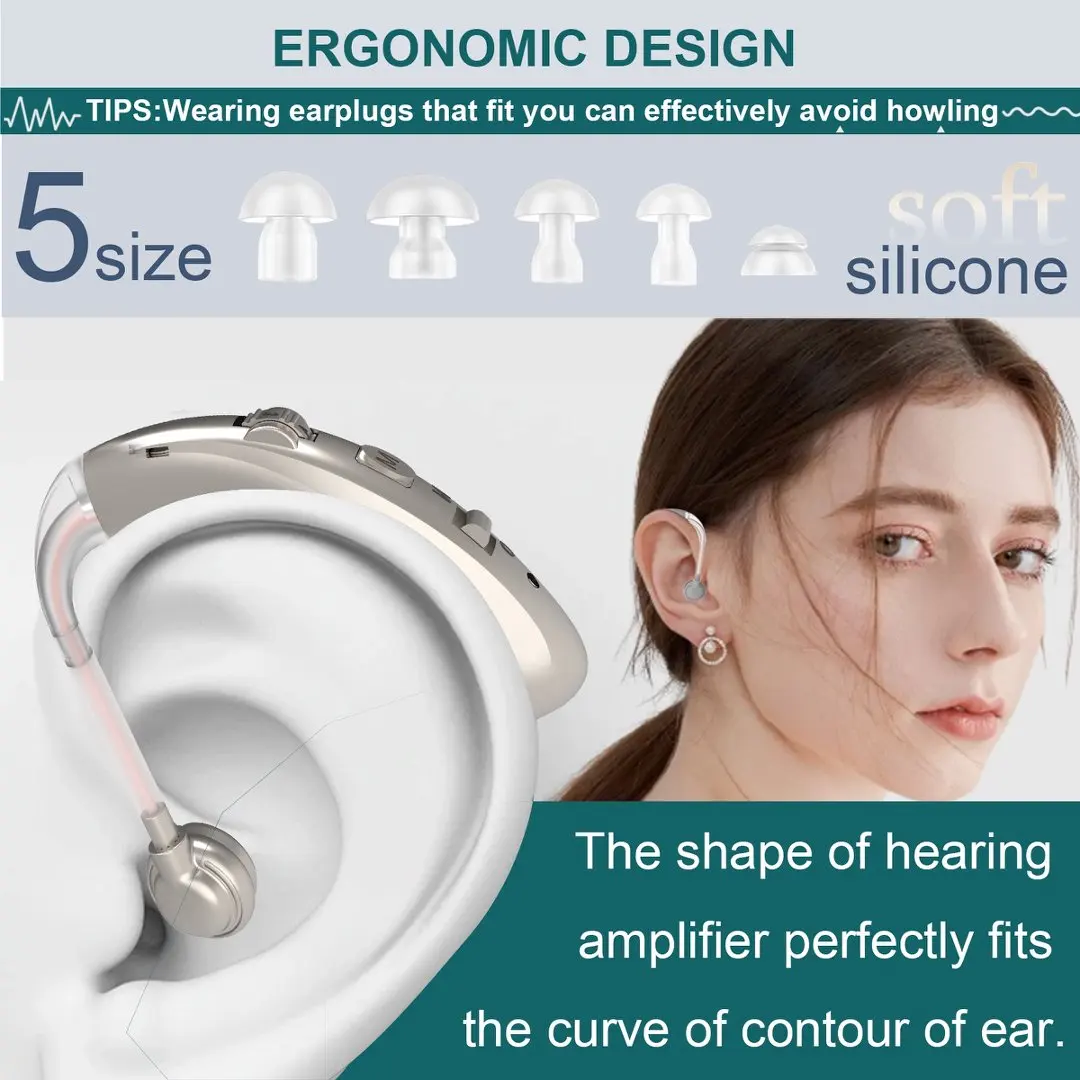 ERGONOMIC DESIGN

TIPS:Wearing earplugs that fit you can effectively avoid howling

5size

soft
silicone

The shape of hearing amplifier perfectly fits the curve of contour of ear.